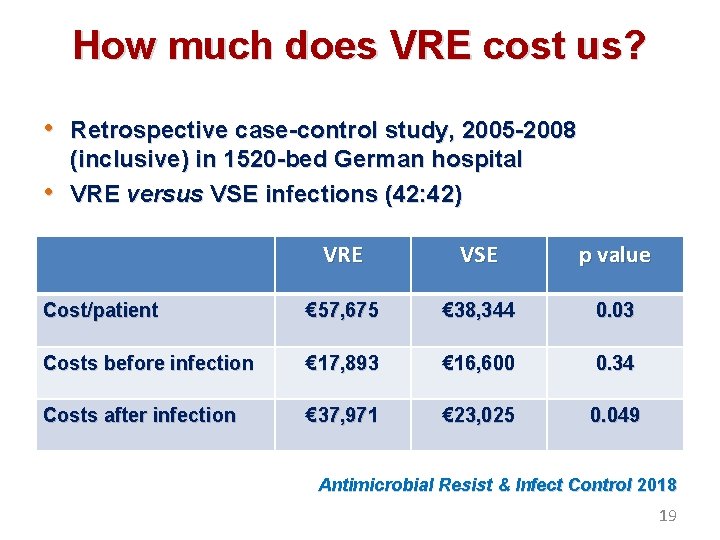 How much does VRE cost us?

• Retrospective case-control study, 2005-2008 (inclusive) in 1520-bed German hospital
• VRE versus VSE infections (42:42)

| | VRE | VSE | p value |
|---|---|---|---|
| Cost/patient | €57,675 | €38,344 | 0.03 |
| Costs before infection | €17,893 | €16,600 | 0.34 |
| Costs after infection | €37,971 | €23,025 | 0.049 |

Antimicrobial Resist & Infect Control 2018

19